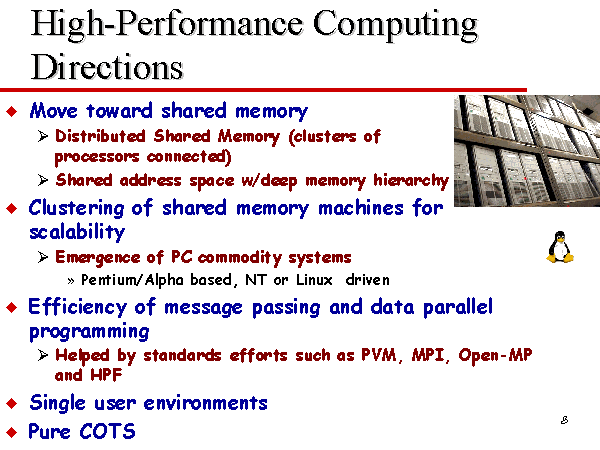 High-Performance Computing Directions

◆ Move toward shared memory
➢ Distributed Shared Memory (clusters of processors connected)
➢ Shared address space w/deep memory hierarchy
◆ Clustering of shared memory machines for scalability
➢ Emergence of PC commodity systems
» Pentium/Alpha based, NT or Linux driven
◆ Efficiency of message passing and data parallel programming
➢ Helped by standards efforts such as PVM, MPI, Open-MP and HPF
◆ Single user environments
◆ Pure COTS

8